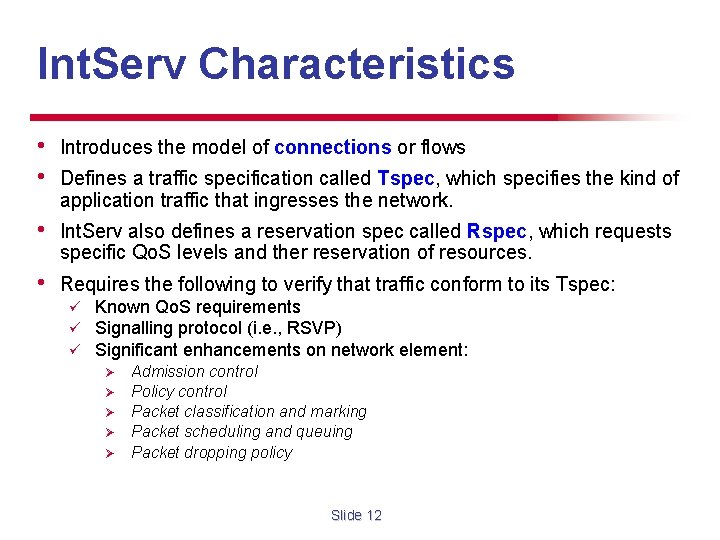 IntServ Characteristics

• Introduces the model of connections or flows

• Defines a traffic specification called Tspec, which specifies the kind of application traffic that ingresses the network.

• IntServ also defines a reservation spec called Rspec, which requests specific QoS levels and ther reservation of resources.

• Requires the following to verify that traffic conform to its Tspec:
✓ Known QoS requirements
✓ Signalling protocol (i.e., RSVP)
✓ Significant enhancements on network element:
➢ Admission control
➢ Policy control
➢ Packet classification and marking
➢ Packet scheduling and queuing
➢ Packet dropping policy

Slide 12